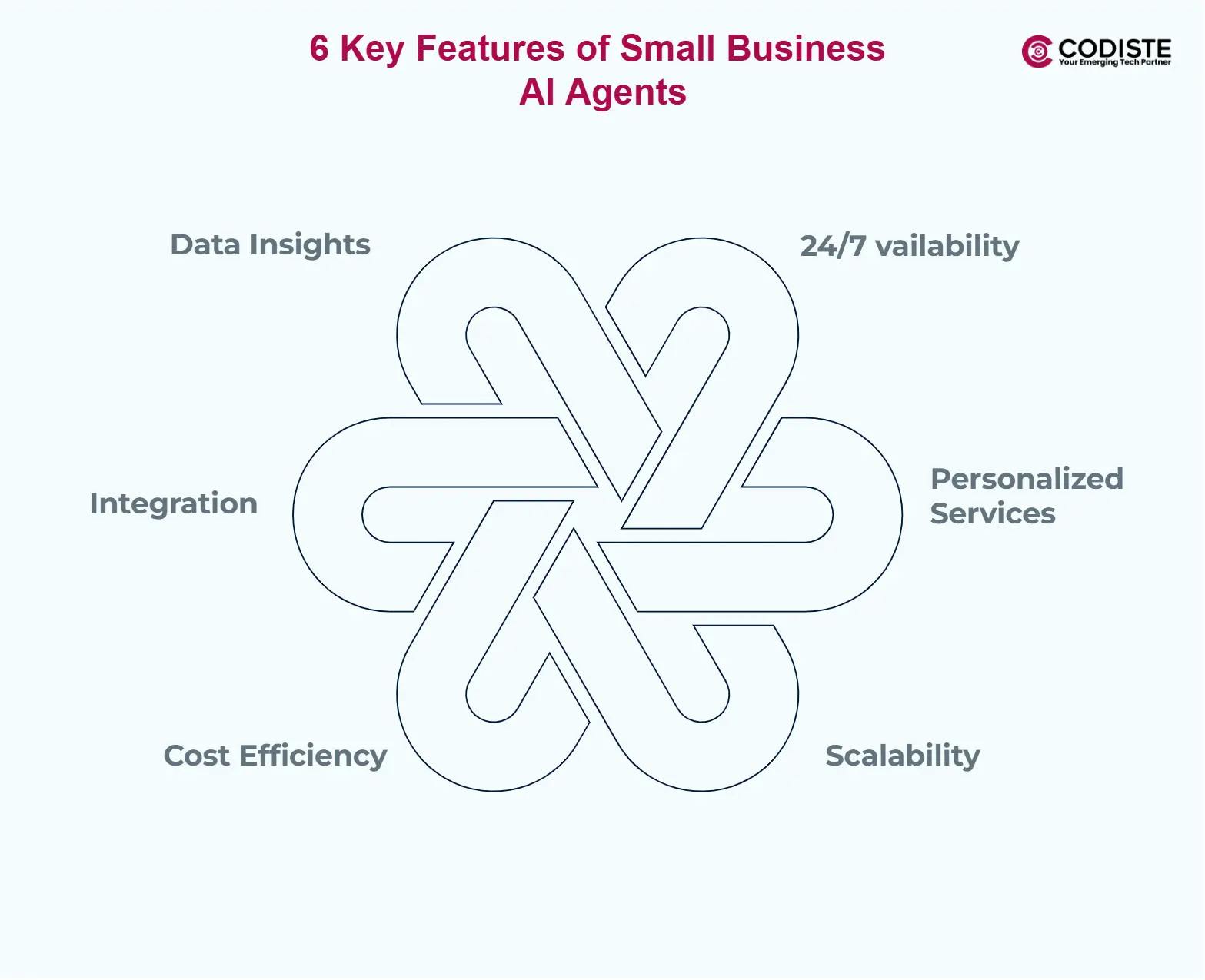 6 Key Features of Small Business AI Agents

CODISTE
Your Emerging Tech Partner

Data Insights

24/7 vailability

Integration

Personalized Services

Cost Efficiency

Scalability